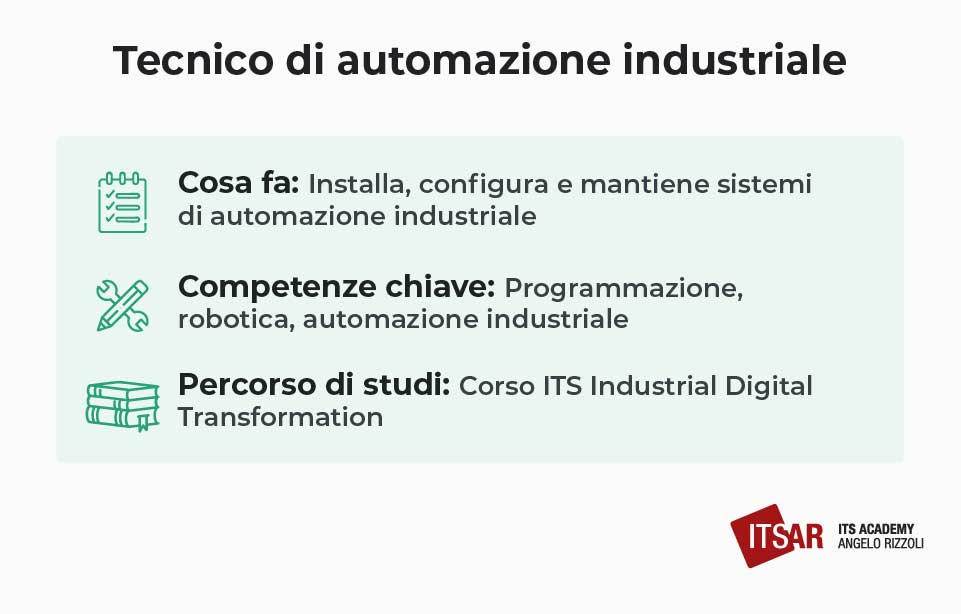 Tecnico di automazione industriale

Cosa fa: Installa, configura e mantiene sistemi di automazione industriale

Competenze chiave: Programmazione, robotica, automazione industriale

Percorso di studi: Corso ITS Industrial Digital Transformation

ITSAR ITS ACADEMY ANGELO RIZZOLI